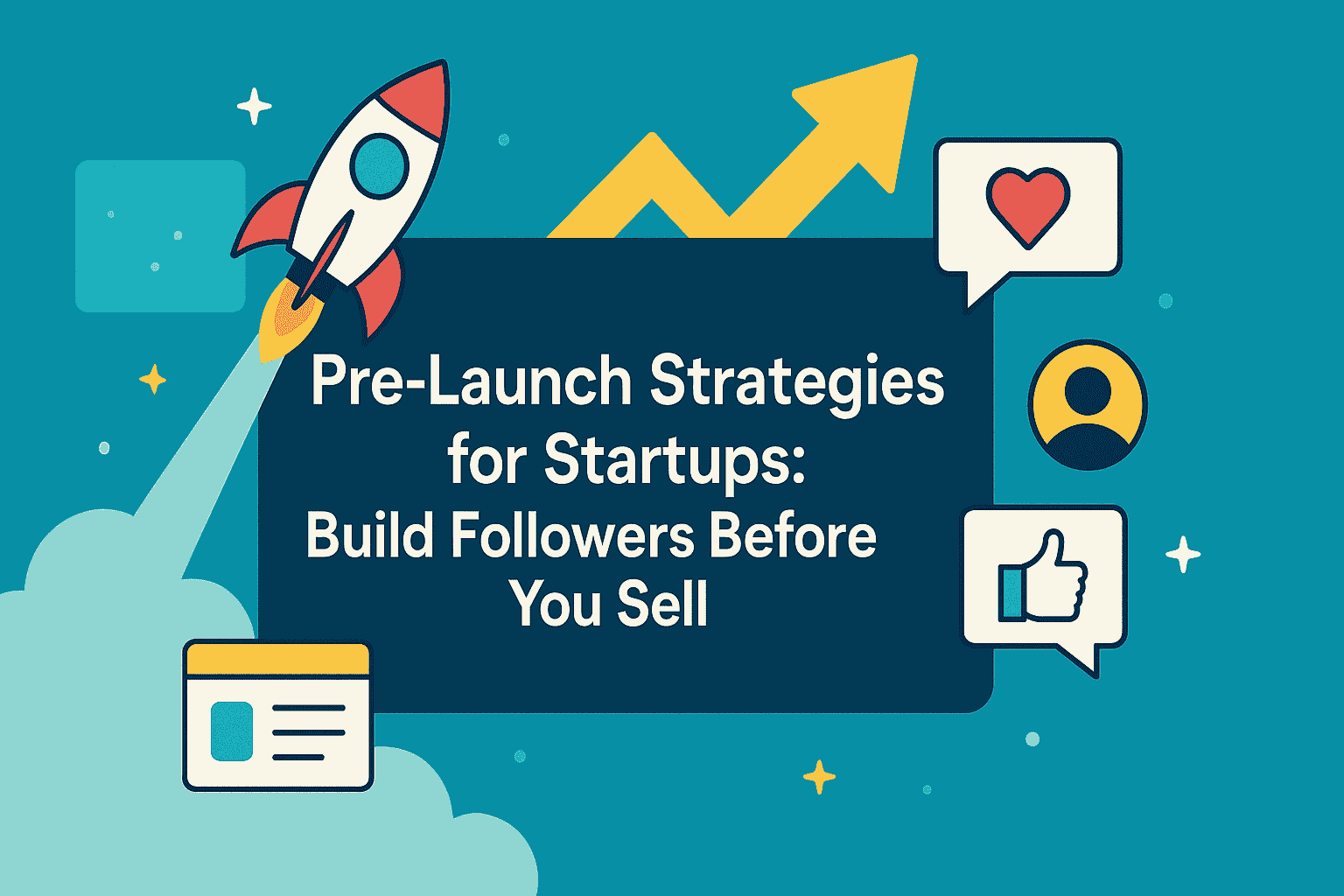 Pre-Launch Strategies for Startups: Build Followers Before You Sell